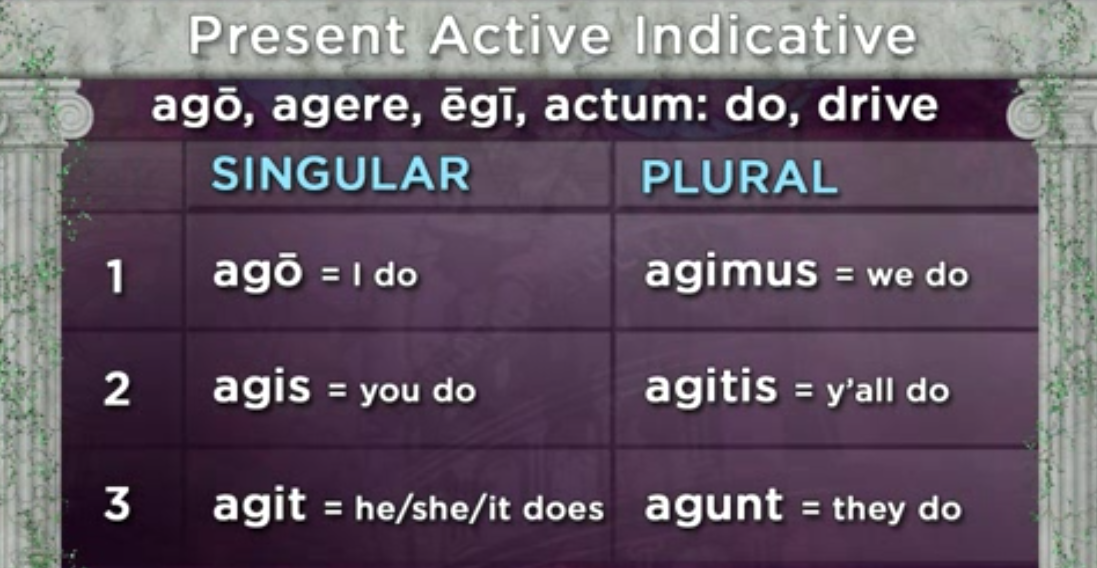 Present Active Indicative

agō, agere, ēgī, actum: do, drive

| | SINGULAR | PLURAL |
|---|---|---|
| 1 | agō = I do | agimus = we do |
| 2 | agis = you do | agitis = y'all do |
| 3 | agit = he/she/it does | agunt = they do |